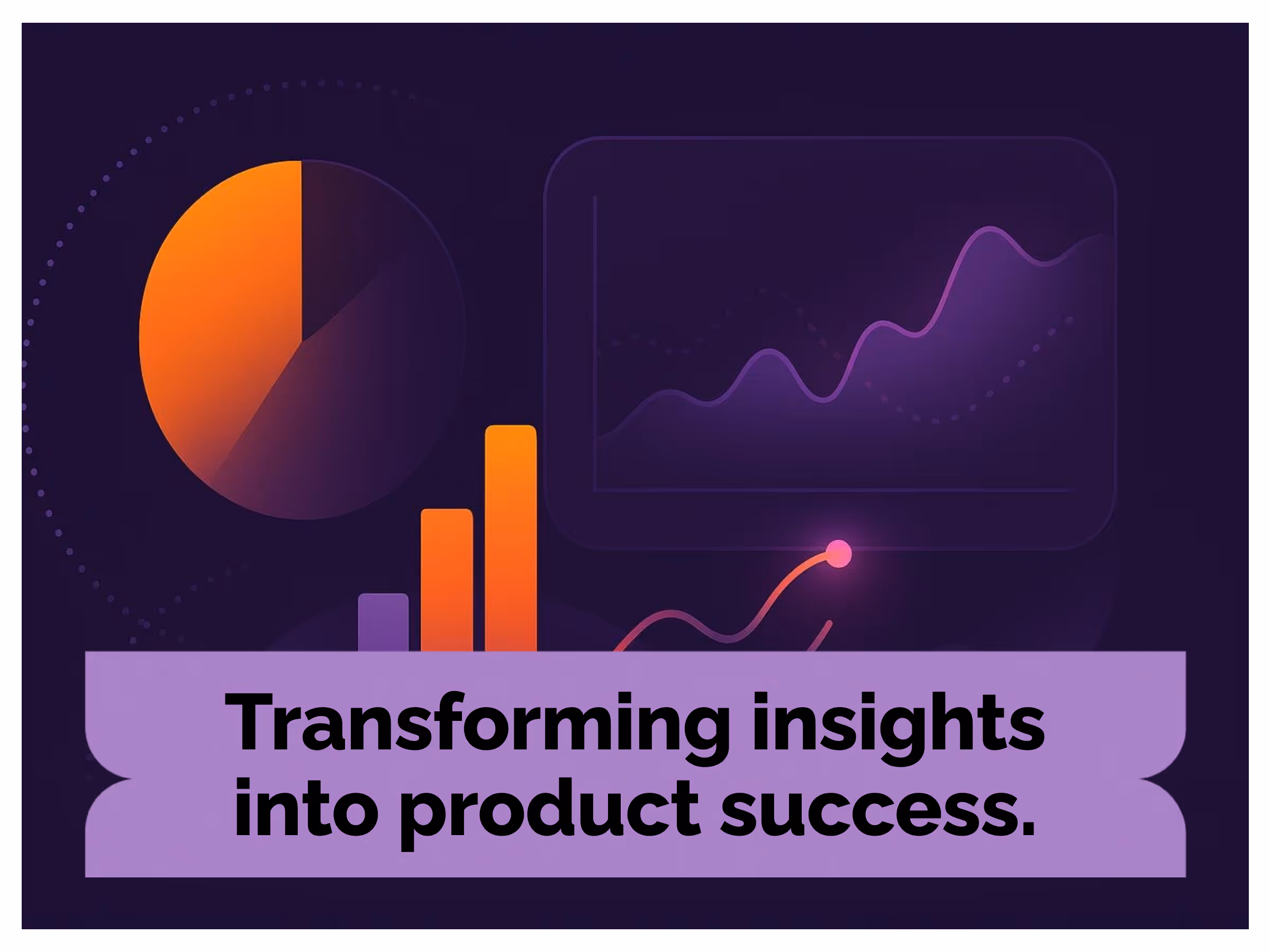 Transforming insights into product success.